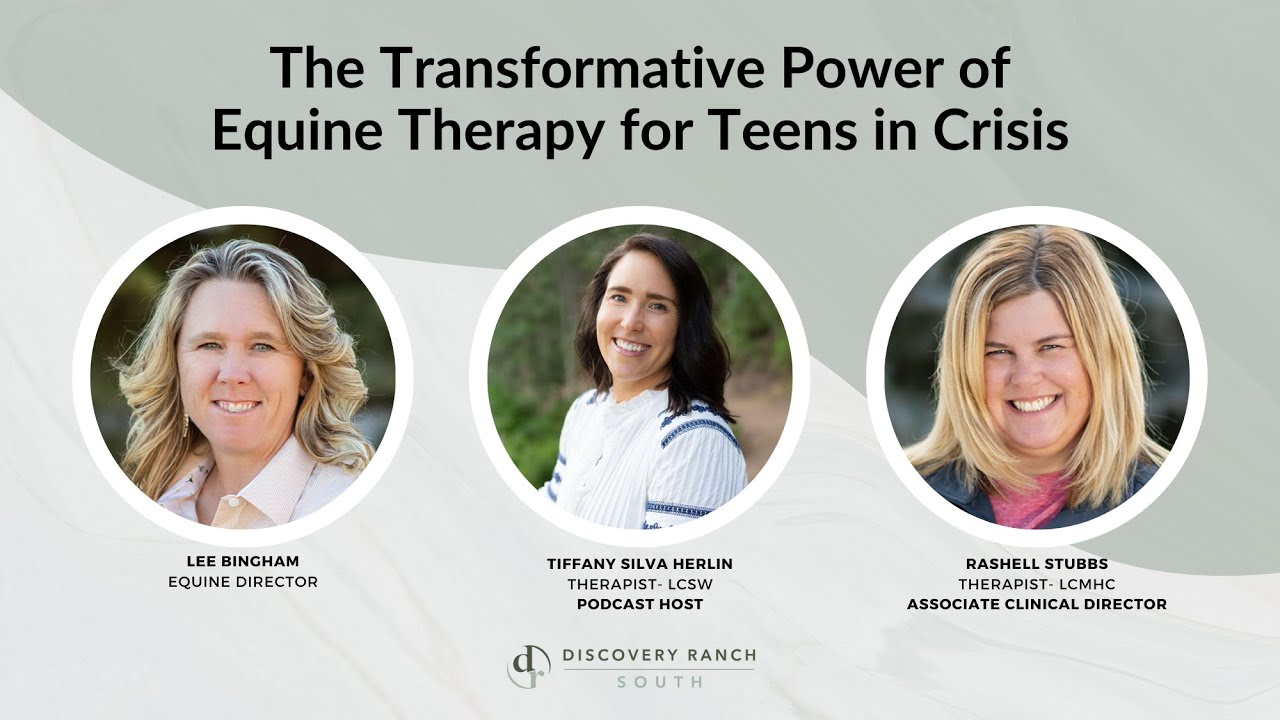 The Transformative Power of Equine Therapy for Teens in Crisis

LEE BINGHAM
EQUINE DIRECTOR

TIFFANY SILVA HERLIN
THERAPIST- LCSW
PODCAST HOST

RASHELL STUBBS
THERAPIST- LCMHC
ASSOCIATE CLINICAL DIRECTOR

dr DISCOVERY RANCH
SOUTH